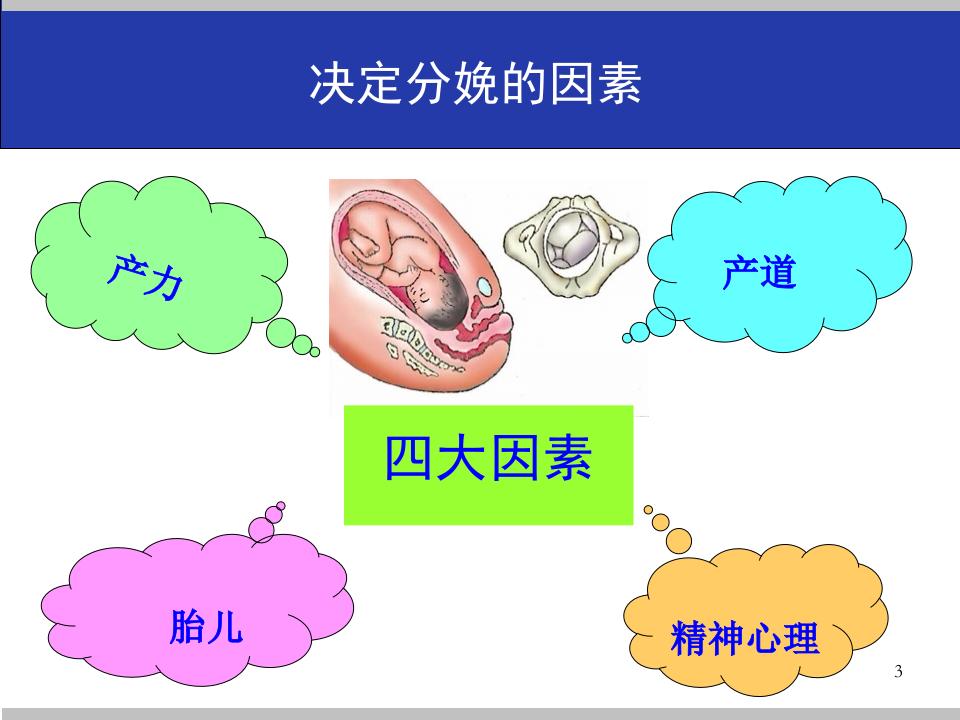 决定分娩的因素

产力

产道

四大因素

胎儿

精神心理

3